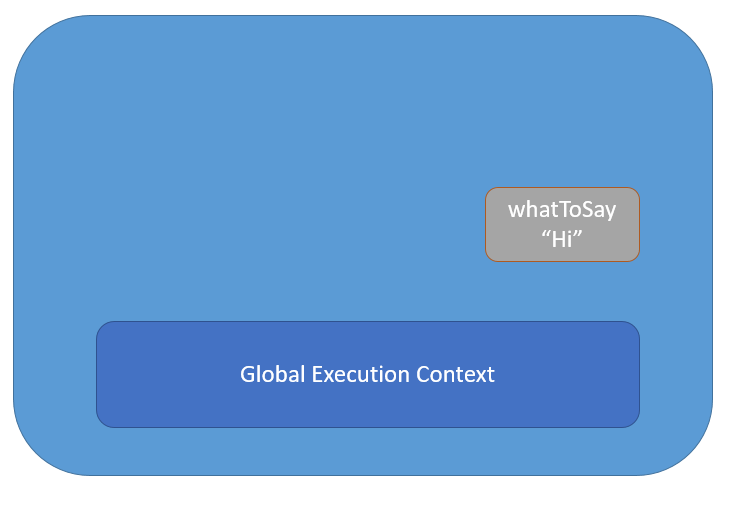 whatToSay
“Hi”

Global Execution Context